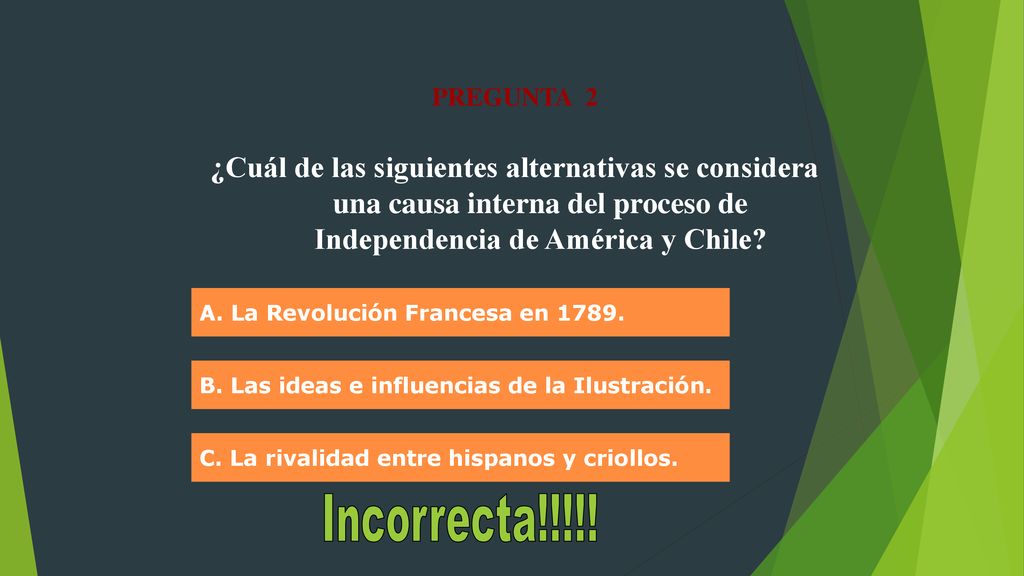 PREGUNTA 2

¿Cuál de las siguientes alternativas se considera una causa interna del proceso de Independencia de América y Chile?

A. La Revolución Francesa en 1789.

B. Las ideas e influencias de la Ilustración.

C. La rivalidad entre hispanos y criollos.

Incorrecta!!!!!